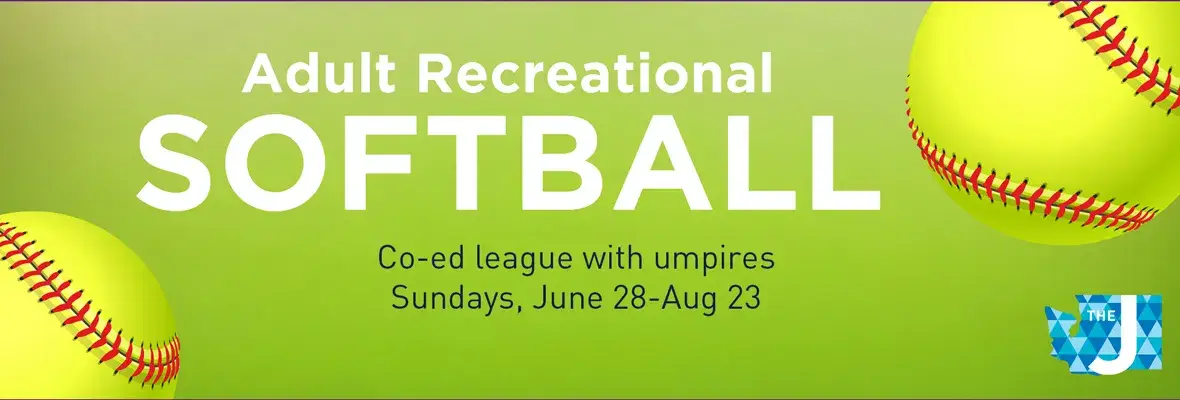 Adult Recreational
SOFTBALL

Co-ed league with umpires
Sundays, June 28-Aug 23

THE J